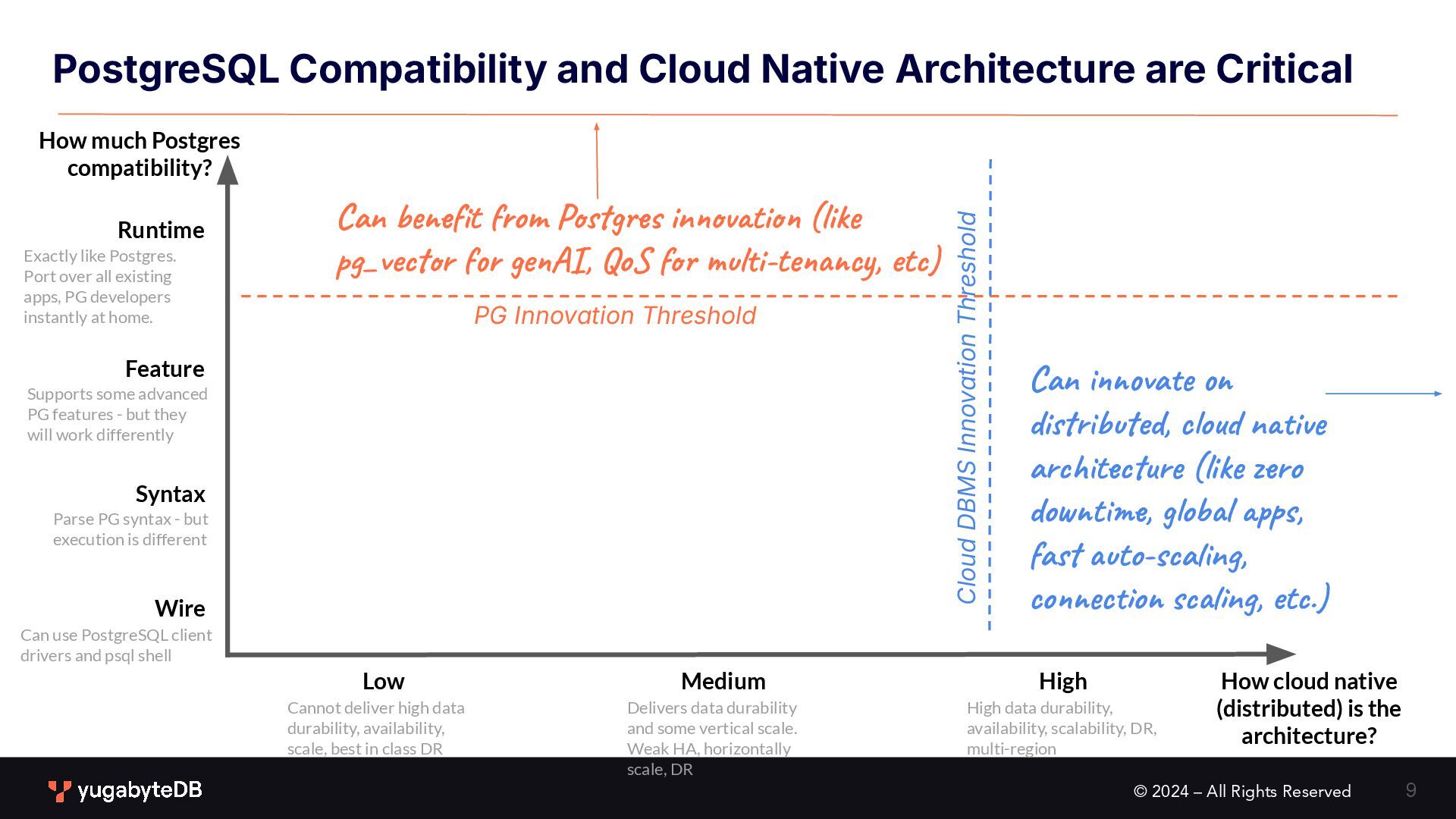 PostgreSQL Compatibility and Cloud Native Architecture are Critical

How much Postgres compatibility?

Runtime
Exactly like Postgres. Port over all existing apps, PG developers instantly at home.

Feature
Supports some advanced PG features - but they will work differently

Syntax
Parse PG syntax - but execution is different

Wire
Can use PostgreSQL client drivers and psql shell

Can benefit from Postgres innovation (like pg_vector for genAI, QoS for multi-tenancy, etc)

PG Innovation Threshold

Cloud DBMS Innovation Threshold

Can innovate on distributed, cloud native architecture (like zero downtime, global apps, fast auto-scaling, connection scaling, etc.)

Low
Cannot deliver high data durability, availability, scale, best in class DR

Medium
Delivers data durability and some vertical scale. Weak HA, horizontally scale, DR

High
High data durability, availability, scalability, DR, multi-region

How cloud native (distributed) is the architecture?

yugabyteDB

© 2024 – All Rights Reserved

9